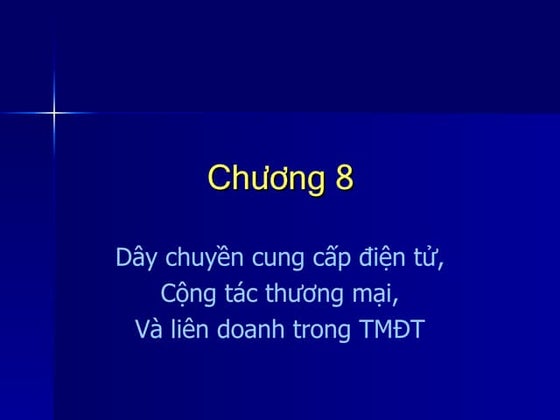 Chương 8

Dây chuyền cung cấp điện tử,
Cộng tác thương mại,
Và liên doanh trong TMĐT